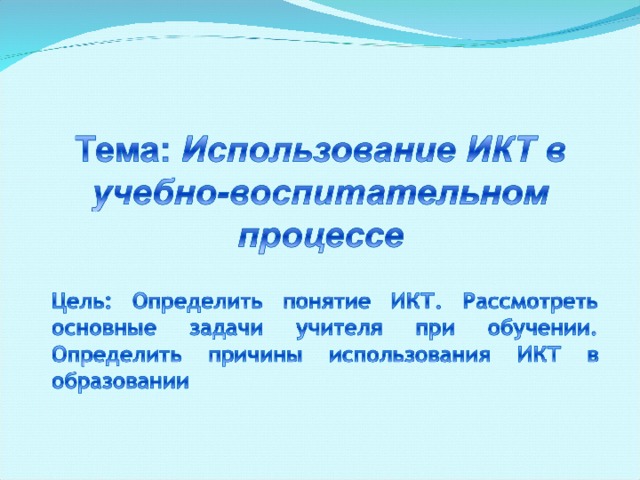 Тема: Использование ИКТ в учебно-воспитательном процессе

Цель: Определить понятие ИКТ. Рассмотреть основные задачи учителя при обучении. Определить причины использования ИКТ в образовании